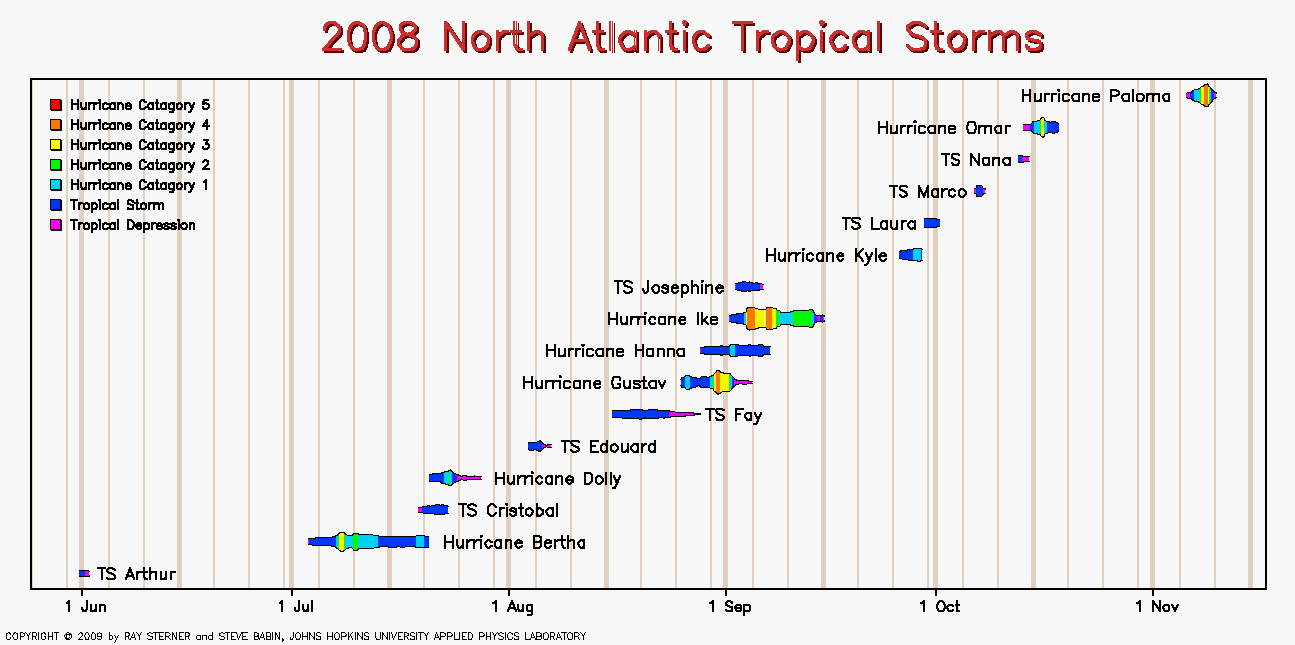 2008 North Atlantic Tropical Storms

Hurricane Catagory 5
Hurricane Catagory 4
Hurricane Catagory 3
Hurricane Catagory 2
Hurricane Catagory 1
Tropical Storm
Tropical Depression

Hurricane Paloma
Hurricane Omar
TS Nana
TS Marco
TS Laura
Hurricane Kyle
TS Josephine
Hurricane Ike
Hurricane Hanna
Hurricane Gustav
TS Fay
TS Edouard
Hurricane Dolly
TS Cristobal
Hurricane Bertha
TS Arthur

1 Jun
1 Jul
1 Aug
1 Sep
1 Oct
1 Nov

COPYRIGHT © 2009 by RAY STERNER and STEVE BABIN, JOHNS HOPKINS UNIVERSITY APPLIED PHYSICS LABORATORY